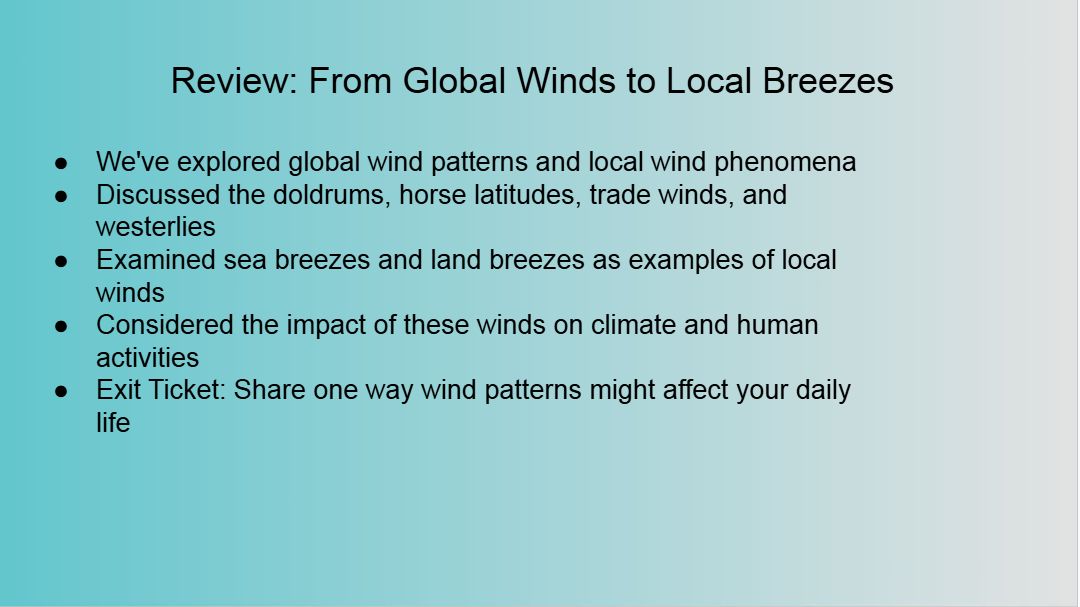 Review: From Global Winds to Local Breezes

● We've explored global wind patterns and local wind phenomena
● Discussed the doldrums, horse latitudes, trade winds, and westerlies
● Examined sea breezes and land breezes as examples of local winds
● Considered the impact of these winds on climate and human activities
● Exit Ticket: Share one way wind patterns might affect your daily life